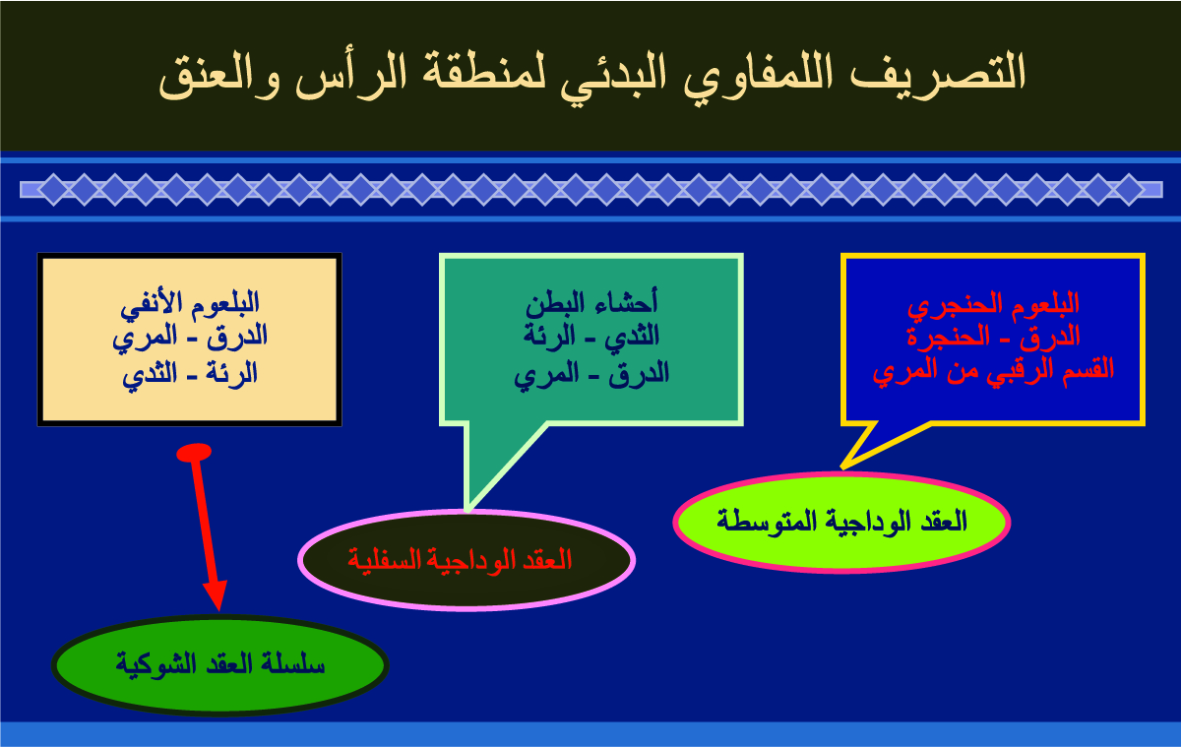 التصريف اللمفاوي البدئي لمنطقة الرأس والعنق

البلعوم الحنجري
الدرق - الحنجرة
القسم الرقبي من المري

العقد الوداجية المتوسطة

أحشاء البطن
الثدي - الرئة
الدرق - المري

العقد الوداجية السفلية

البلعوم الأنفي
الدرق - المري
الرئة - الثدي

سلسلة العقد الشوكية